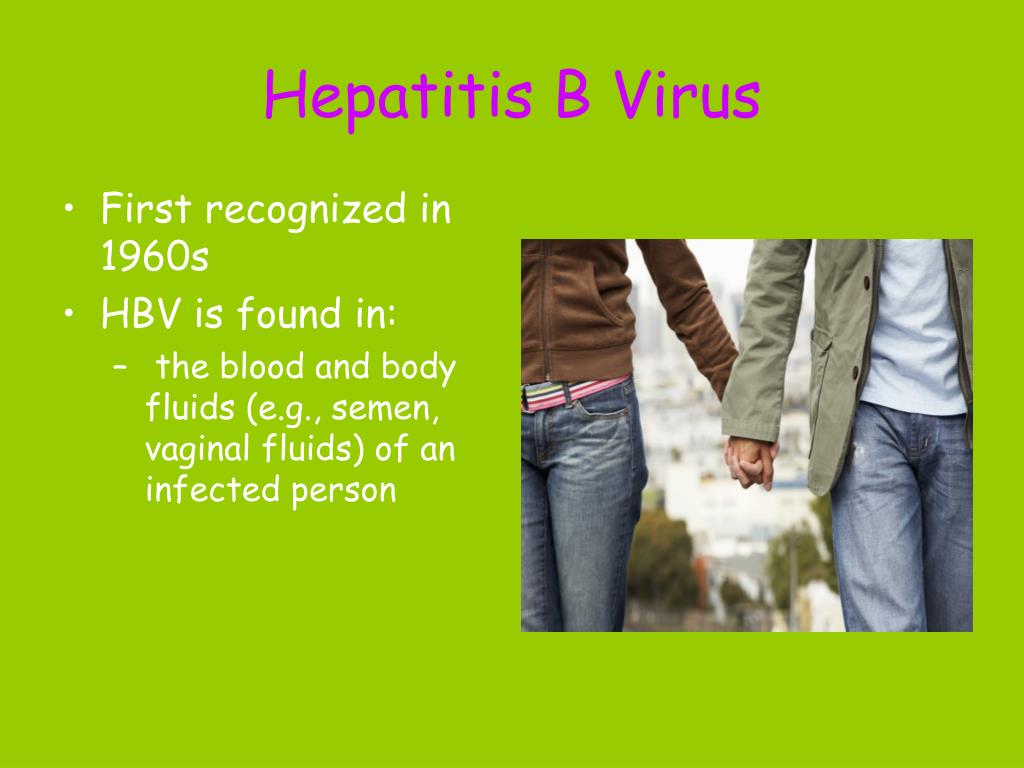 Hepatitis B Virus

• First recognized in 1960s
• HBV is found in:
– the blood and body fluids (e.g., semen, vaginal fluids) of an infected person